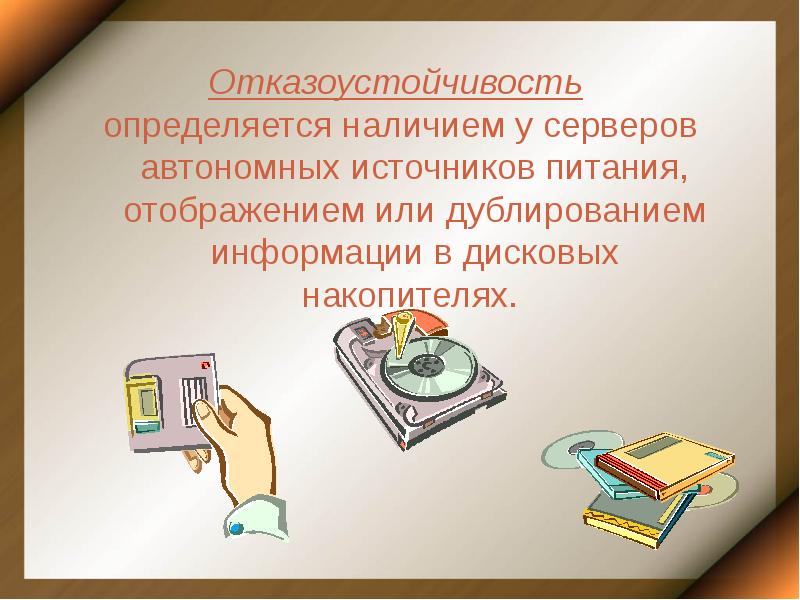 Отказоустойчивость определяется наличием у серверов автономных источников питания, отображением или дублированием информации в дисковых накопителях.